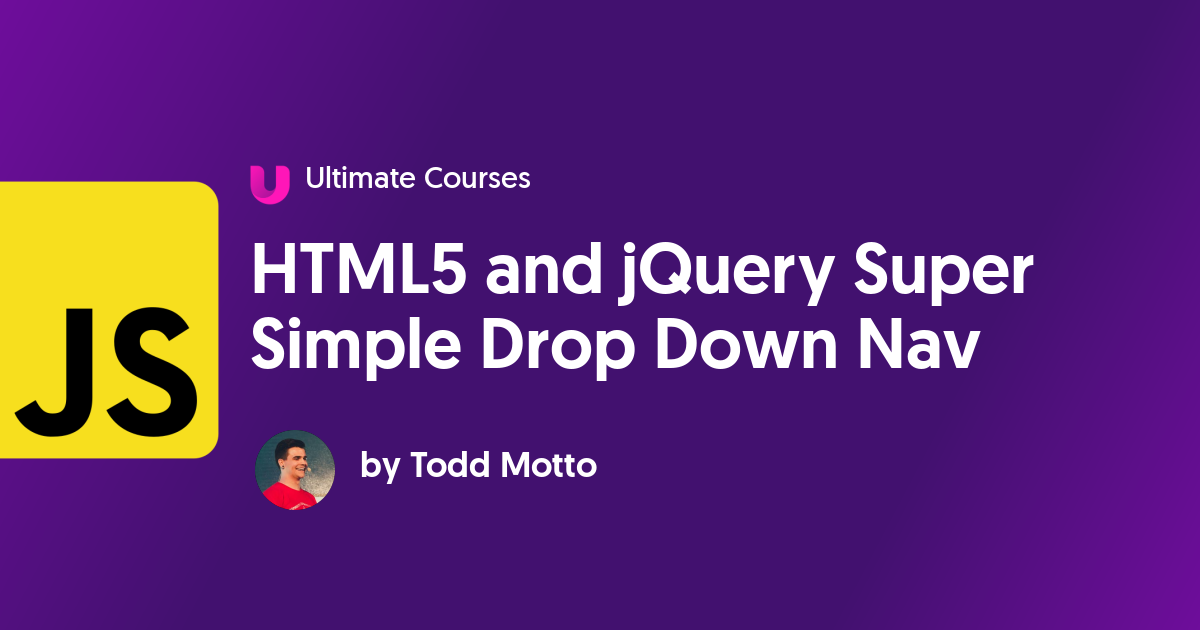 JS

Ultimate Courses

HTML5 and jQuery Super Simple Drop Down Nav

by Todd Motto